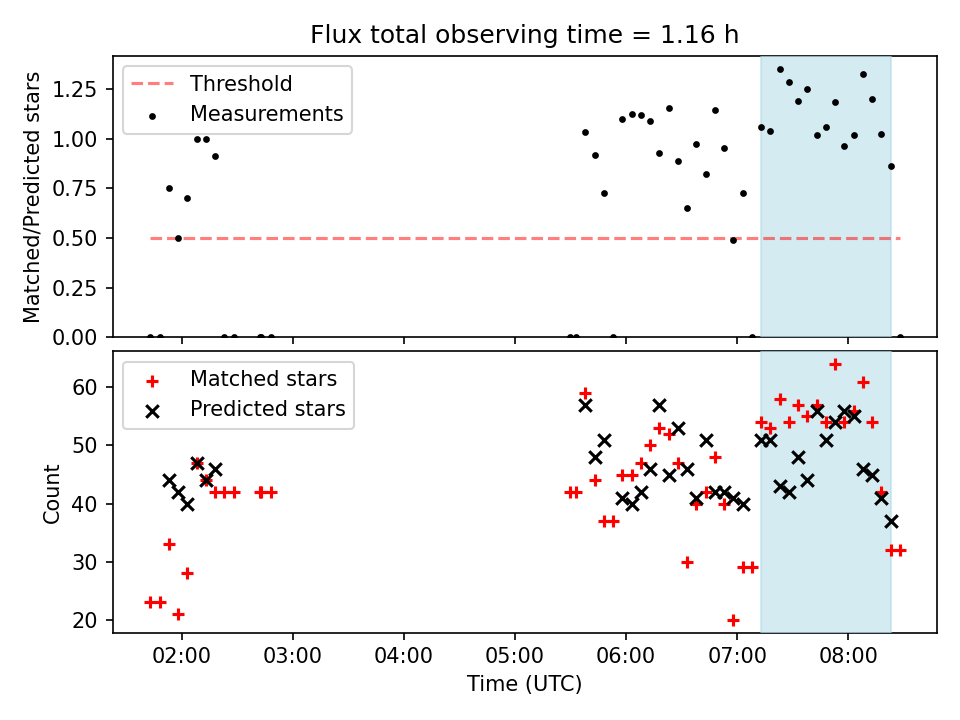 Flux total observing time = 1.16 h

Threshold
Measurements

Matched/Predicted stars

1.25
1.00
0.75
0.50
0.25
0.00

Matched stars
Predicted stars

Count

60
50
40
30
20

02:00
03:00
04:00
05:00
06:00
07:00
08:00

Time (UTC)